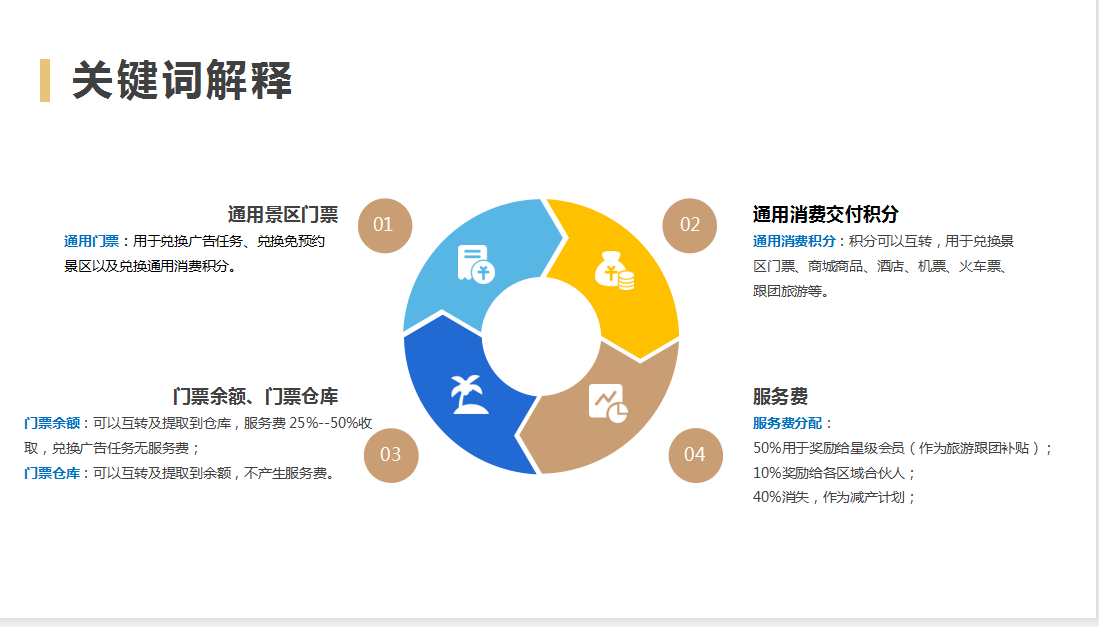 关键词解释

01

通用景区门票

通用门票：用于兑换广告任务、兑换免预约景区以及兑换通用消费积分。

02

通用消费交付积分

通用消费积分：积分可以互转，用于兑换景区门票、商城商品、酒店、机票、火车票、跟团旅游等。

03

门票余额、门票仓库

门票余额：可以互转及提取到仓库，服务费 25%--50%收取，兑换广告任务无服务费；

门票仓库：可以互转及提取到余额，不产生服务费。

04

服务费

服务费分配：

50%用于奖励给星级会员（作为旅游跟团补贴）；

10%奖励给各区域合伙人；

40%消失，作为减产计划；